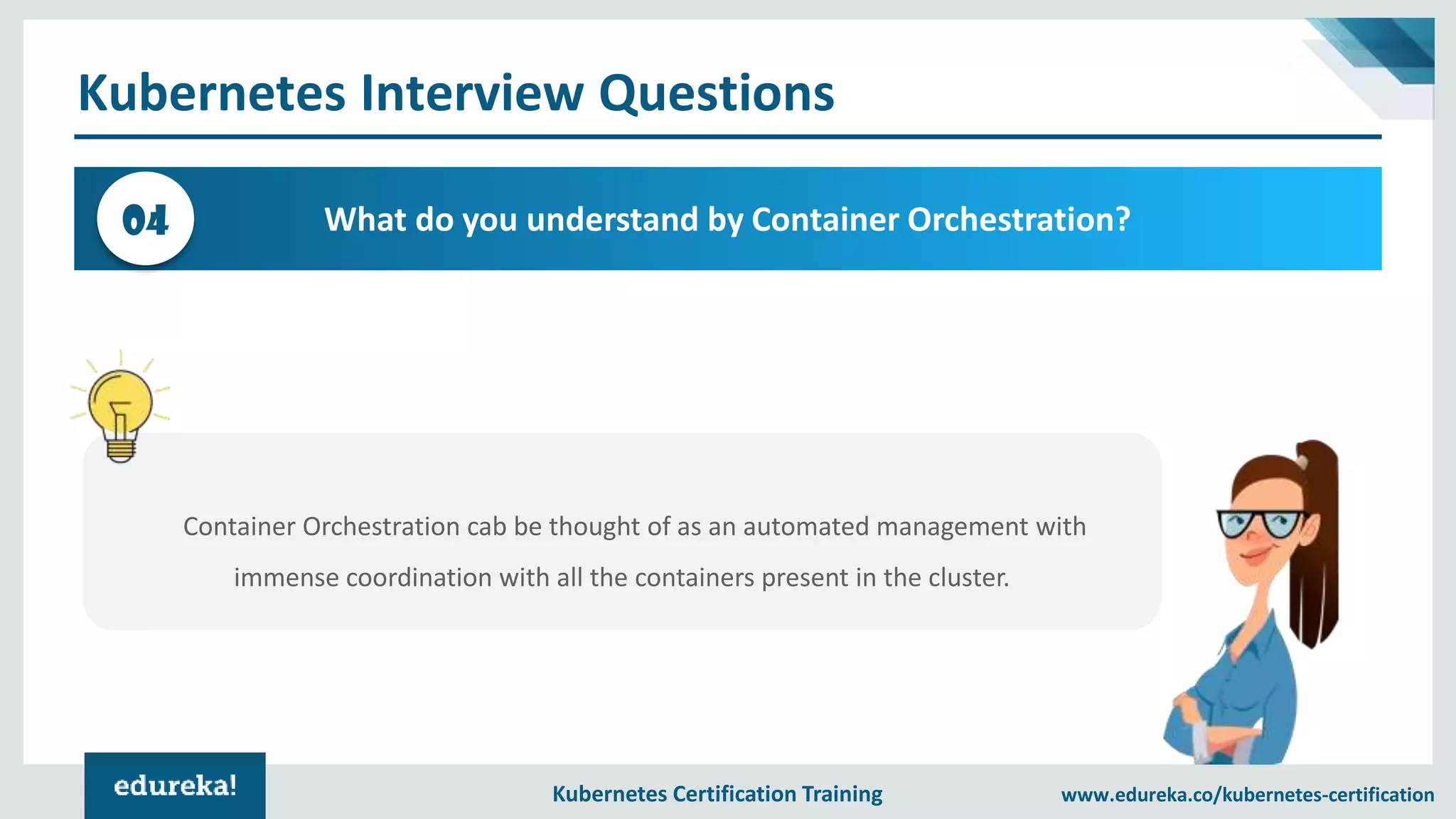 Kubernetes Interview Questions

04

What do you understand by Container Orchestration?

Container Orchestration cab be thought of as an automated management with immense coordination with all the containers present in the cluster.

edureka!

Kubernetes Certification Training

www.edureka.co/kubernetes-certification